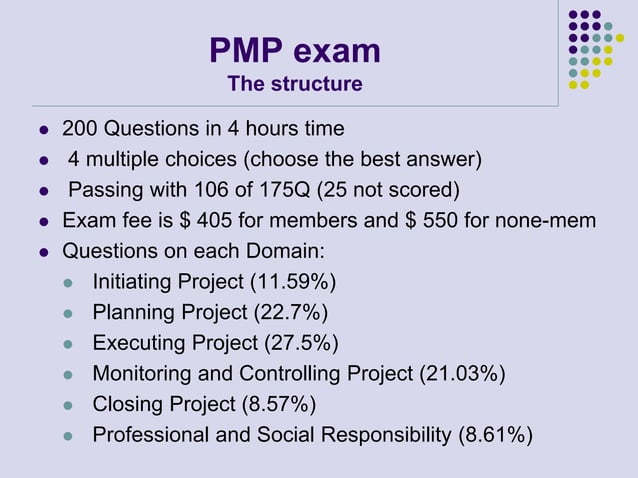 PMP exam
The structure

- 200 Questions in 4 hours time
- 4 multiple choices (choose the best answer)
- Passing with 106 of 175Q (25 not scored)
- Exam fee is $ 405 for members and $ 550 for none-mem
- Questions on each Domain:
  - Initiating Project (11.59%)
  - Planning Project (22.7%)
  - Executing Project (27.5%)
  - Monitoring and Controlling Project (21.03%)
  - Closing Project (8.57%)
  - Professional and Social Responsibility (8.61%)